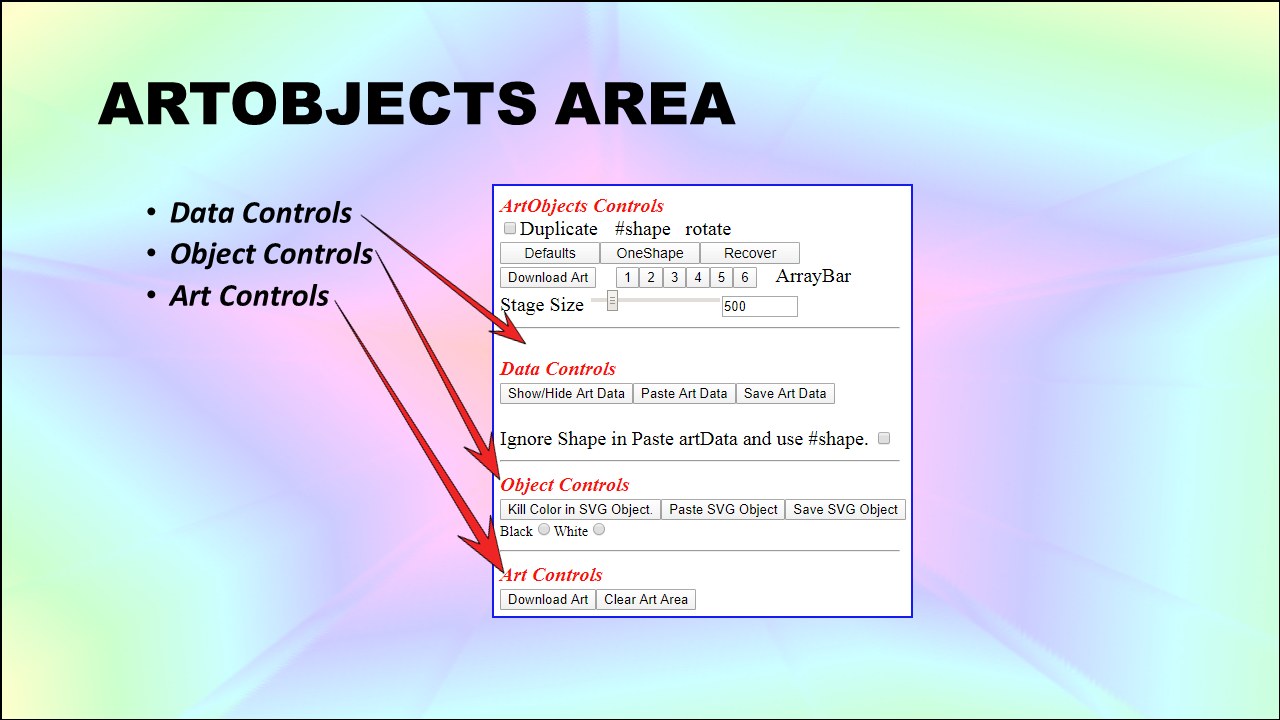 ARTOBJECTS AREA

• Data Controls
• Object Controls
• Art Controls

ArtObjects Controls
Duplicate #shape rotate
Defaults OneShape Recover
Download Art 1 2 3 4 5 6 ArrayBar
Stage Size 500

Data Controls
Show/Hide Art Data Paste Art Data Save Art Data

Ignore Shape in Paste artData and use #shape.

Object Controls
Kill Color in SVG Object. Paste SVG Object Save SVG Object
Black White

Art Controls
Download Art Clear Art Area